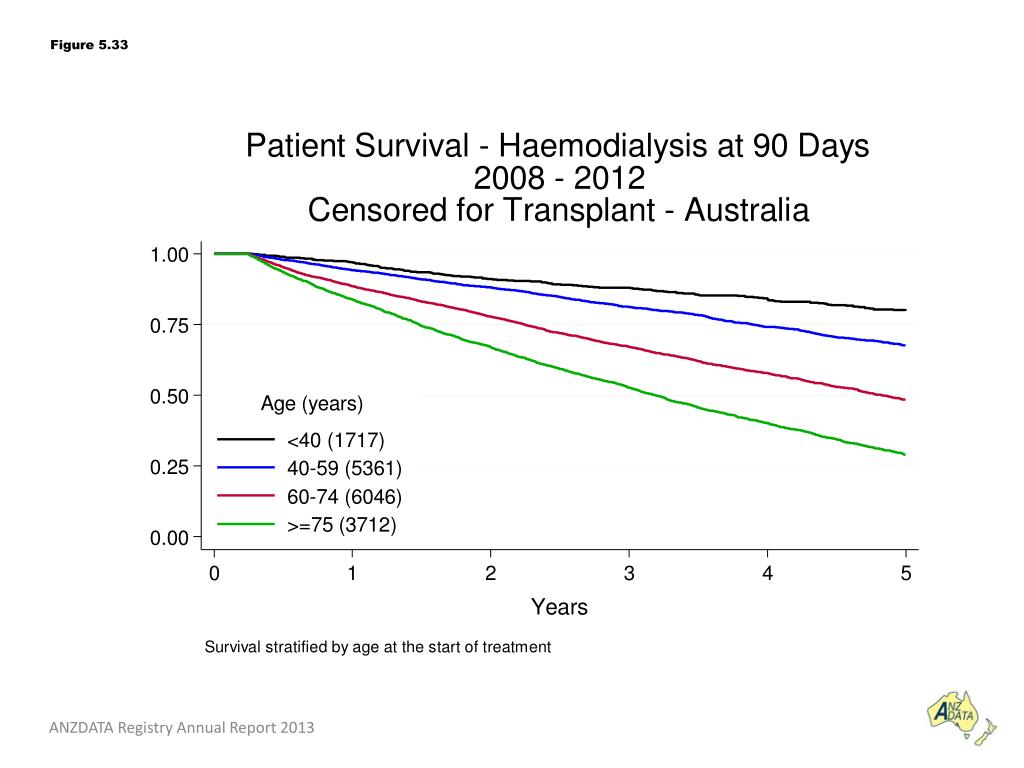 Figure 5.33

Patient Survival - Haemodialysis at 90 Days
2008 - 2012
Censored for Transplant - Australia

1.00
0.75
0.50
0.25
0.00

Age (years)
<40 (1717)
40-59 (5361)
60-74 (6046)
>=75 (3712)

0 1 2 3 4 5
Years

Survival stratified by age at the start of treatment

ANZDATA Registry Annual Report 2013

ANZ DATA